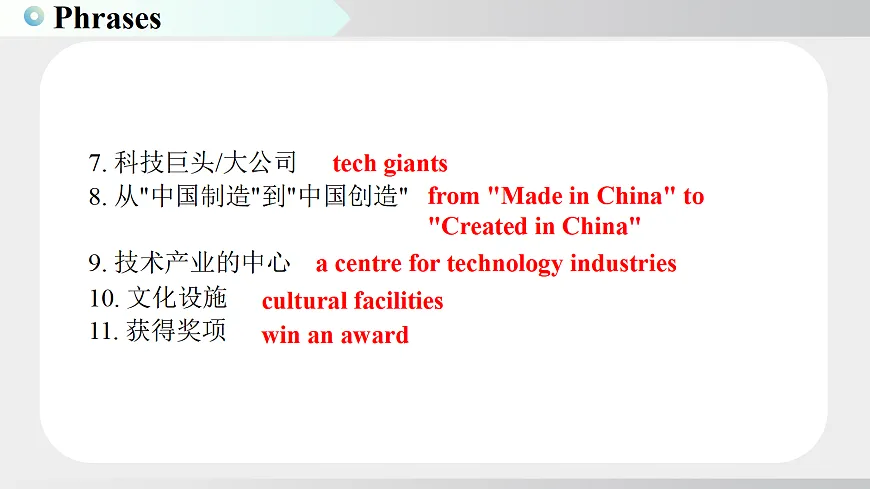 Phrases

7. 科技巨头/大公司 tech giants
8. 从"中国制造"到"中国创造" from "Made in China" to "Created in China"
9. 技术产业的中心 a centre for technology industries
10. 文化设施 cultural facilities
11. 获得奖项 win an award